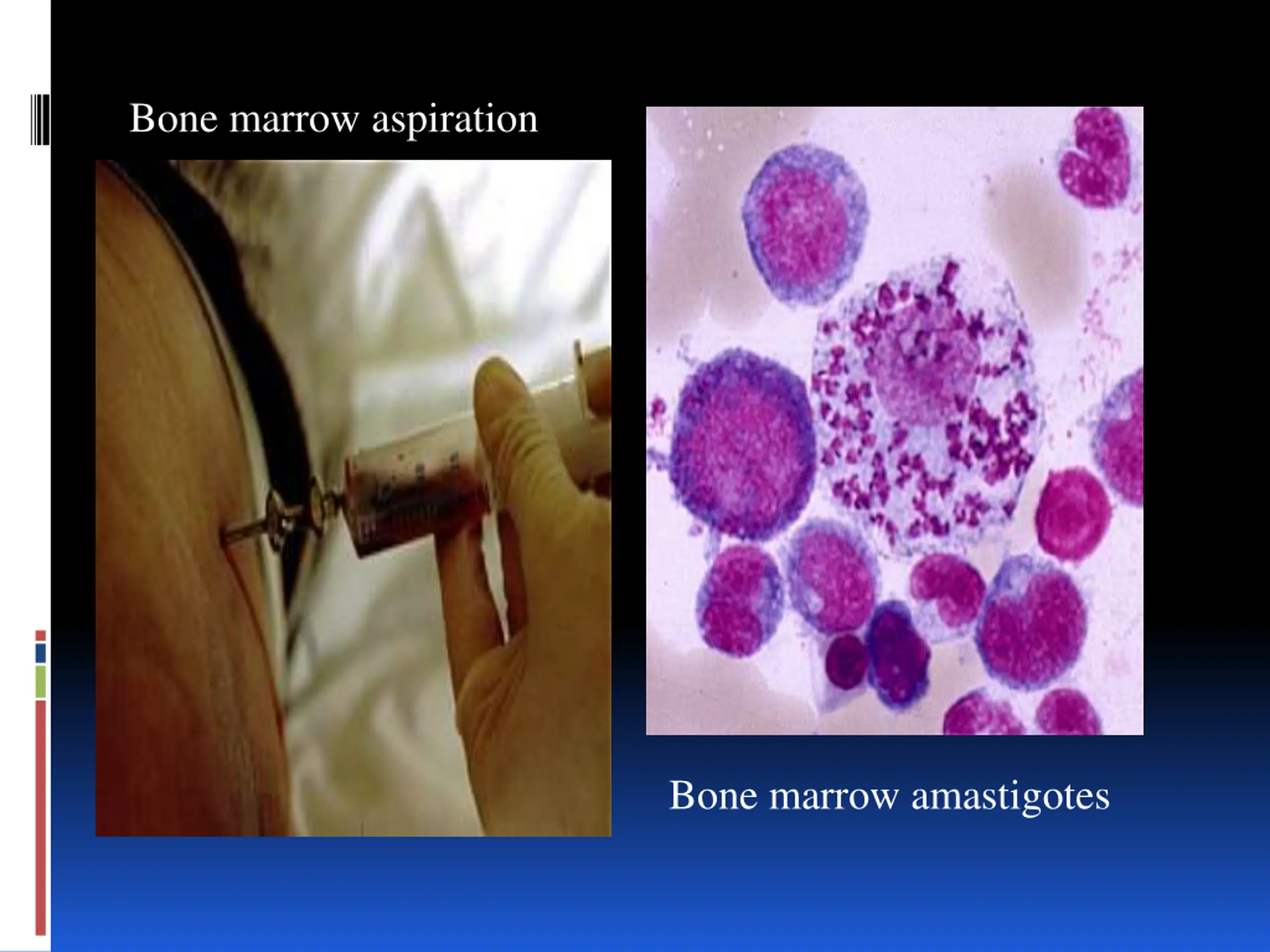 Bone marrow aspiration

Bone marrow amastigotes